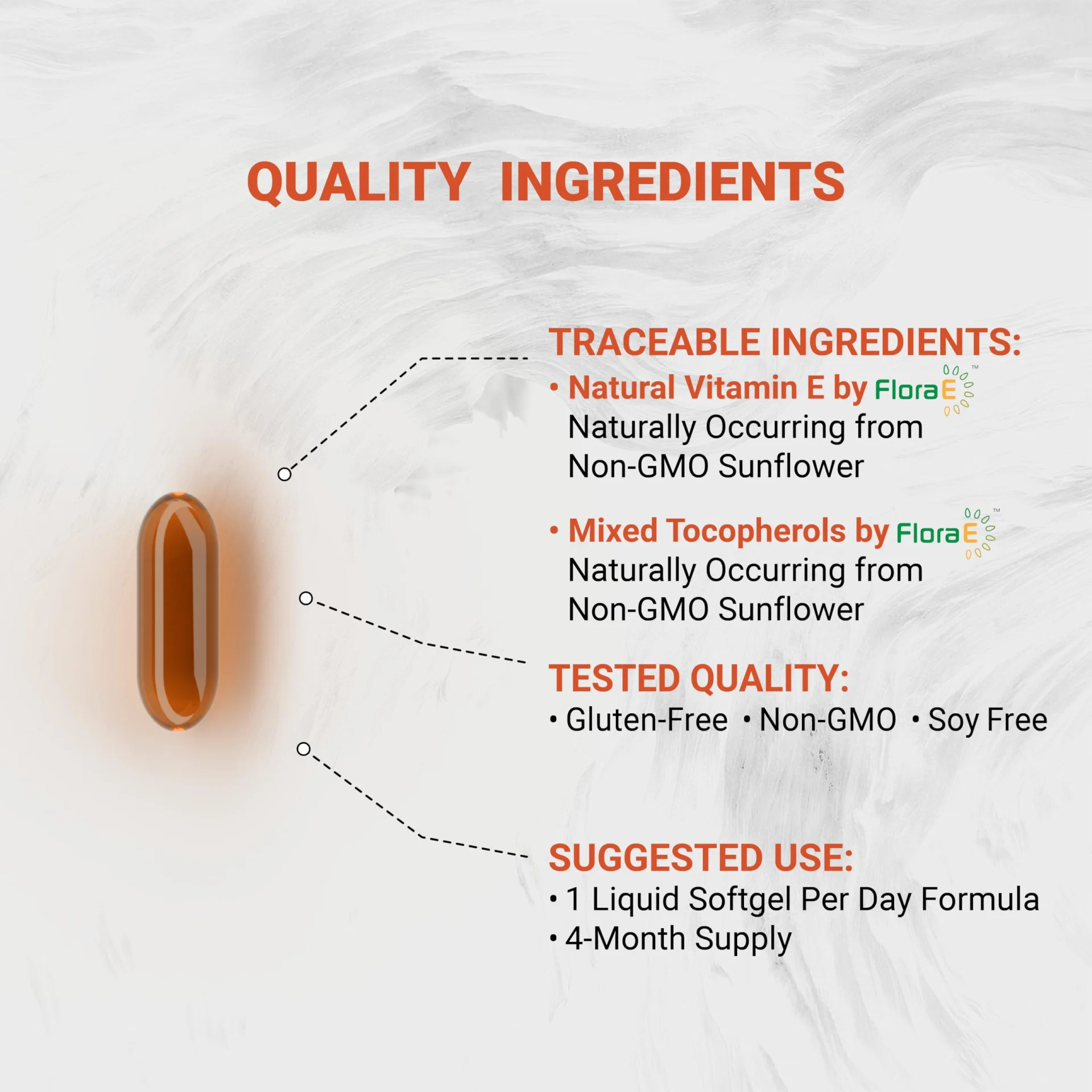 QUALITY INGREDIENTS

TRACEABLE INGREDIENTS:

• Natural Vitamin E by FloraE™
Naturally Occurring from Non-GMO Sunflower

• Mixed Tocopherols by FloraE™
Naturally Occurring from Non-GMO Sunflower

TESTED QUALITY:

• Gluten-Free • Non-GMO • Soy Free

SUGGESTED USE:

• 1 Liquid Softgel Per Day Formula
• 4-Month Supply